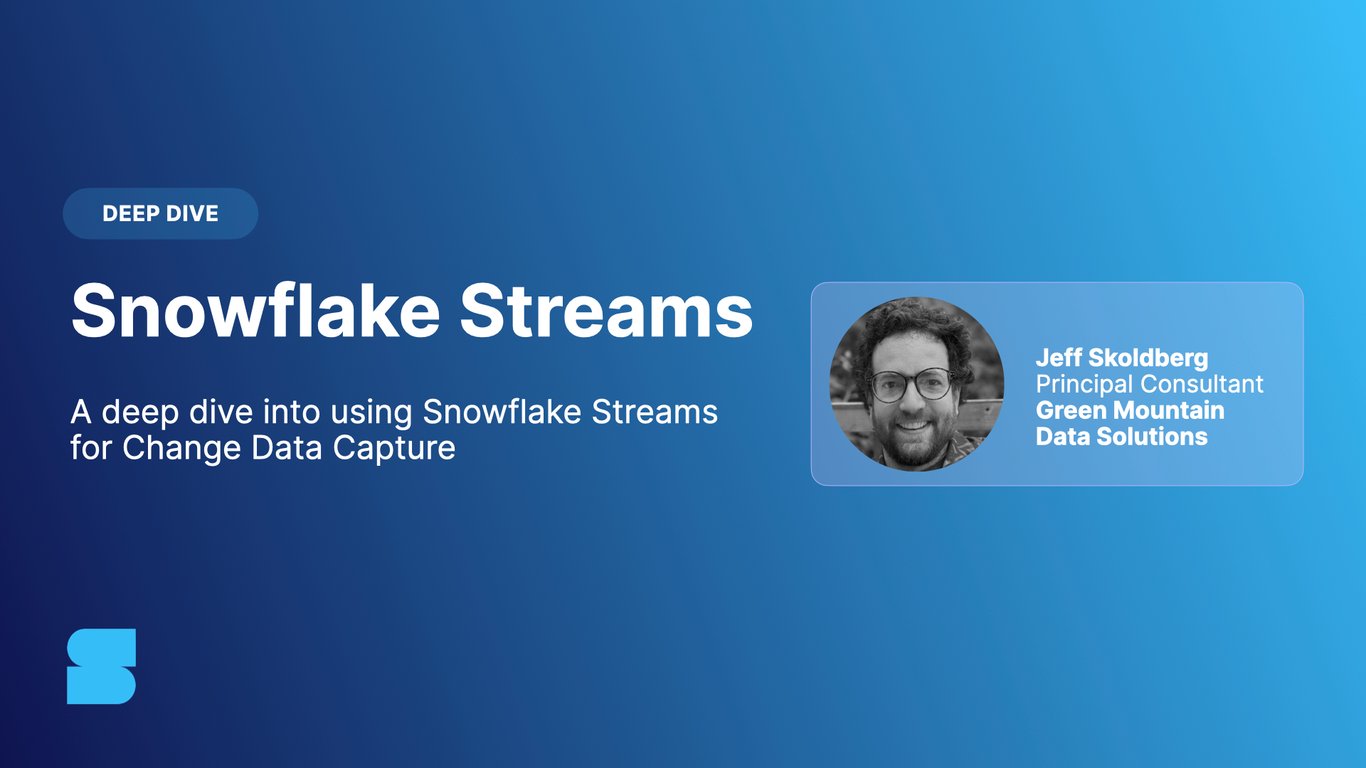 DEEP DIVE

Snowflake Streams

A deep dive into using Snowflake Streams for Change Data Capture

Jeff Skoldberg
Principal Consultant
Green Mountain Data Solutions